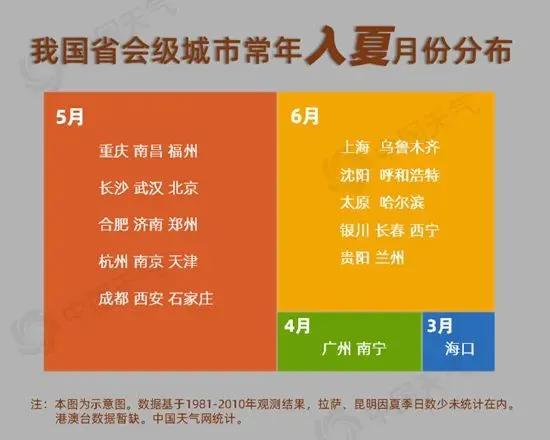 我国省会级城市常年入夏月份分布

5月

重庆 南昌 福州

长沙 武汉 北京

合肥 济南 郑州

杭州 南京 天津

成都 西安 石家庄

6月

上海 乌鲁木齐

沈阳 呼和浩特

太原 哈尔滨

银川 长春 西宁

贵阳 兰州

4月
广州 南宁

3月
海口

注：本图为示意图。数据基于1981-2010年观测结果，拉萨、昆明因夏季日数少未统计在内。港澳台数据暂缺。中国天气网统计。